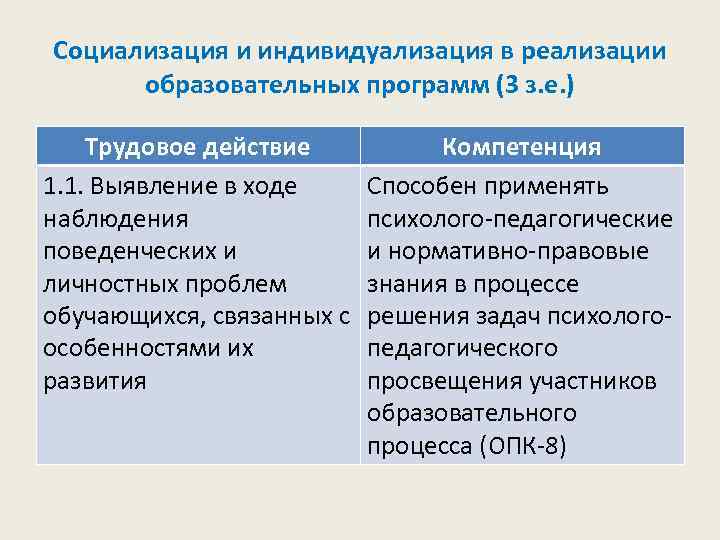 Социализация и индивидуализация в реализации образовательных программ (3 з.е.)

| Трудовое действие | Компетенция |
|---|---|
| 1.1. Выявление в ходе наблюдения поведенческих и личностных проблем обучающихся, связанных с особенностями их развития | Способен применять психолого-педагогические и нормативно-правовые знания в процессе решения задач психолого-педагогического просвещения участников образовательного процесса (ОПК-8) |